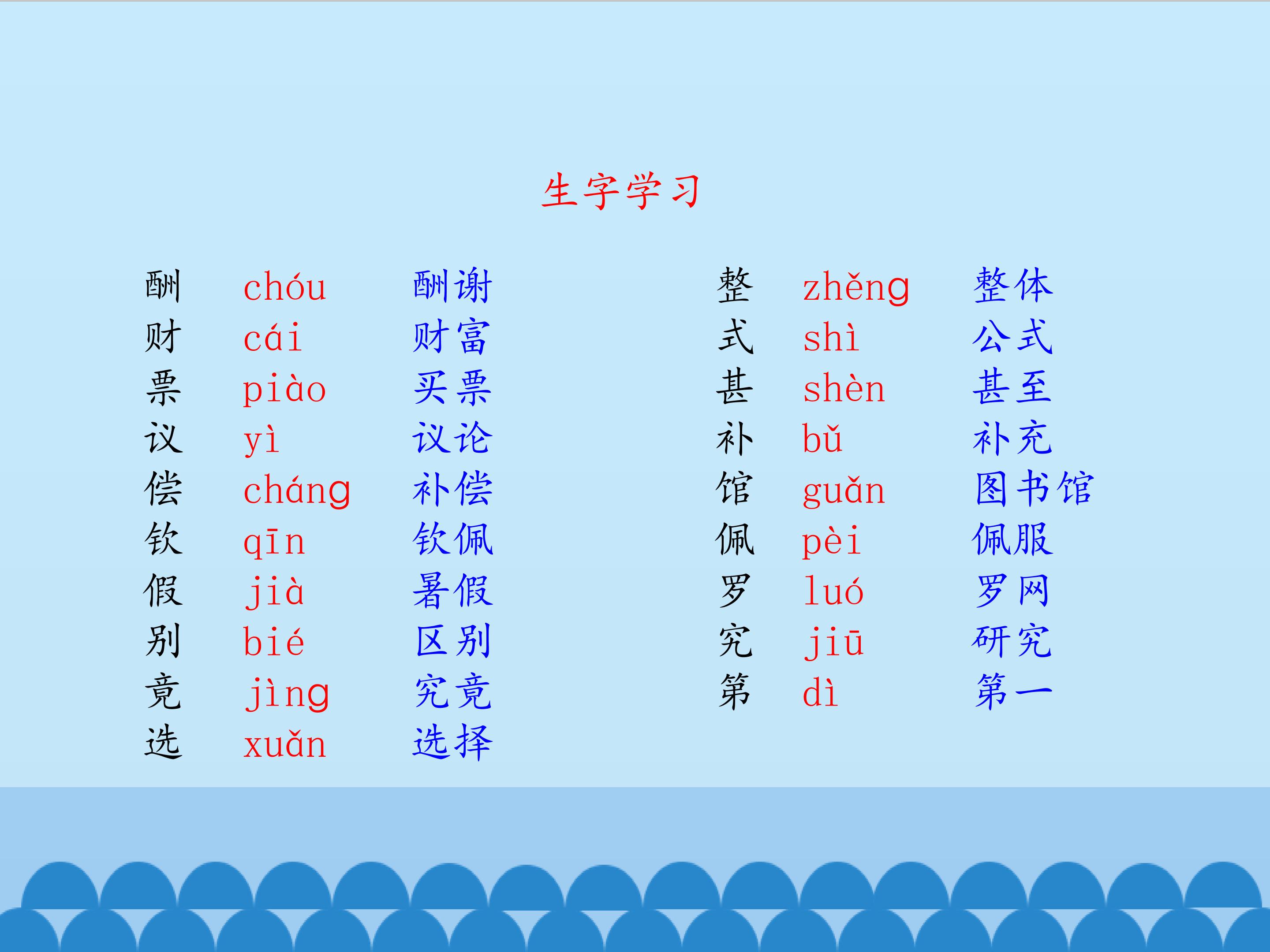 生字学习

酬 chóu 酬谢
财 cái 财富
票 piào 买票
议 yì 议论
偿 cháng 补偿
钦 qīn 钦佩
假 jià 暑假
别 bié 区别
竟 jìng 究竟
选 xuǎn 选择

整 zhěng 整体
式 shì 公式
甚 shèn 甚至
补 bǔ 补充
馆 guǎn 图书馆
佩 pèi 佩服
罗 luó 罗网
究 jiū 研究
第 dì 第一